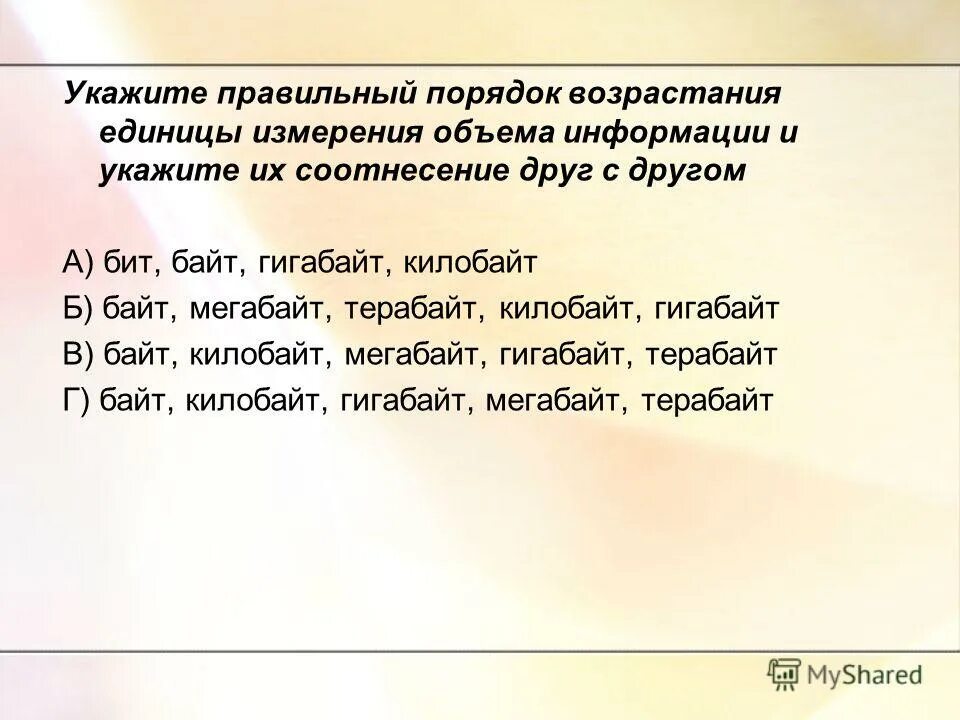 Укажите правильный порядок возрастания единицы измерения объема информации и укажите их соотнесение друг с другом

А) бит, байт, гигабайт, килобайт
Б) байт, мегабайт, терабайт, килобайт, гигабайт
В) байт, килобайт, мегабайт, гигабайт, терабайт
Г) байт, килобайт, гигабайт, мегабайт, терабайт

MyShared